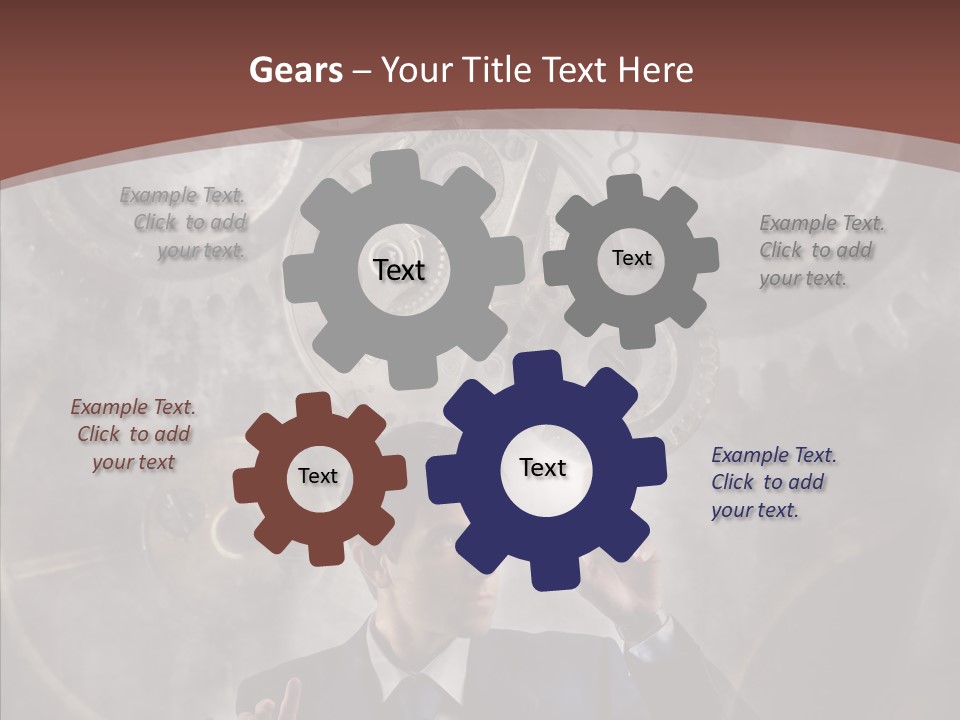 Gears – Your Title Text Here

Example Text. Click to add your text.

Text

Text

Example Text. Click to add your text.

Example Text. Click to add your text

Text

Text

Example Text. Click to add your text.